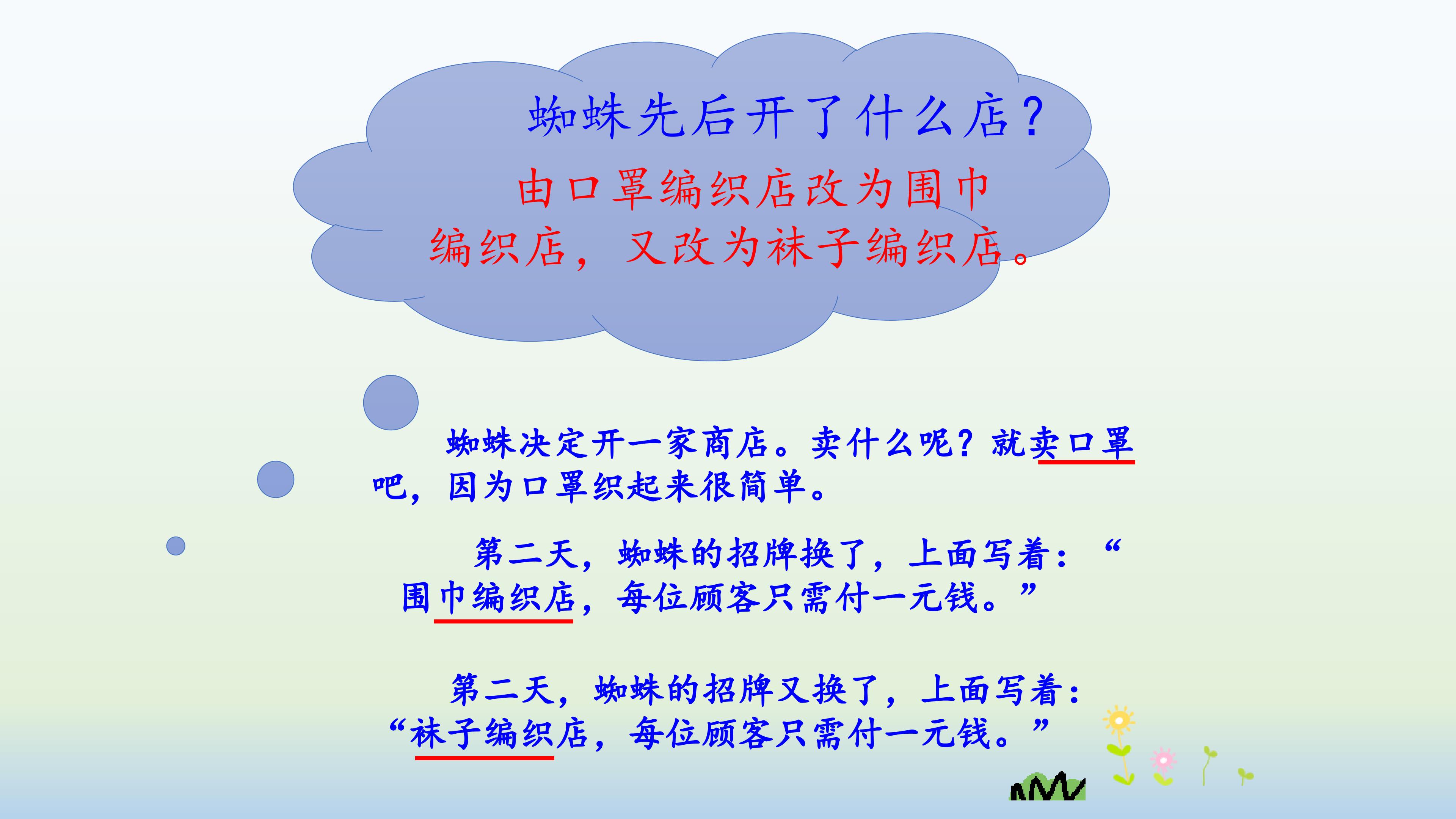 蜘蛛先后开了什么店？

由口罩编织店改为围巾编织店，又改为袜子编织店。

蜘蛛决定开一家商店。卖什么呢？就卖口罩吧，因为口罩织起来很简单。

第二天，蜘蛛的招牌换了，上面写着：“围巾编织店，每位顾客只需付一元钱。”

第二天，蜘蛛的招牌又换了，上面写着：“袜子编织店，每位顾客只需付一元钱。”